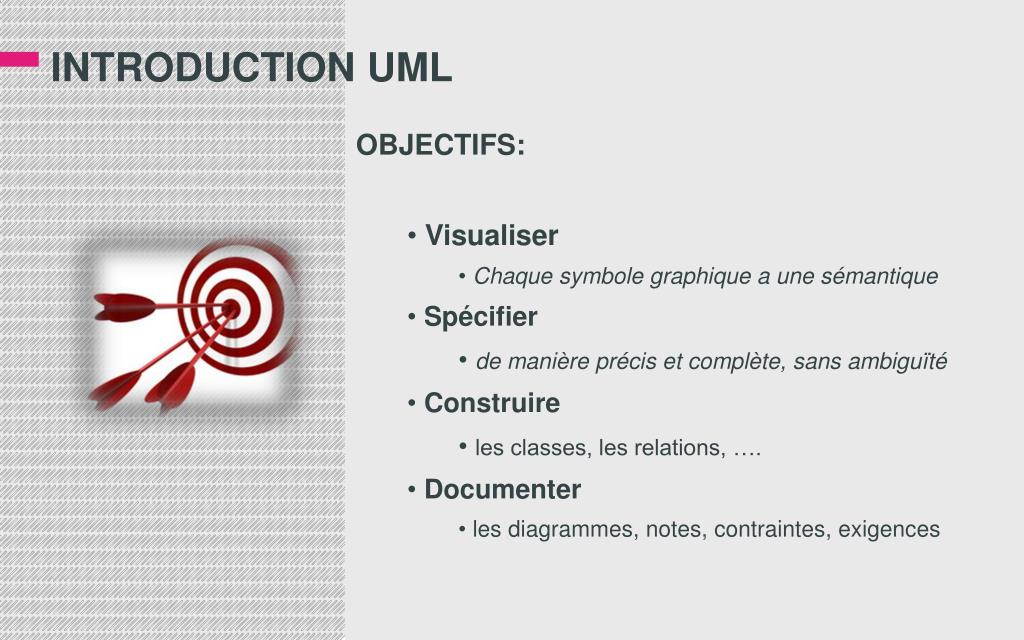 INTRODUCTION UML

OBJECTIFS:

• Visualiser

• Chaque symbole graphique a une sémantique

• Spécifier

• de manière précis et complète, sans ambiguïté

• Construire

• les classes, les relations, ….

• Documenter

• les diagrammes, notes, contraintes, exigences